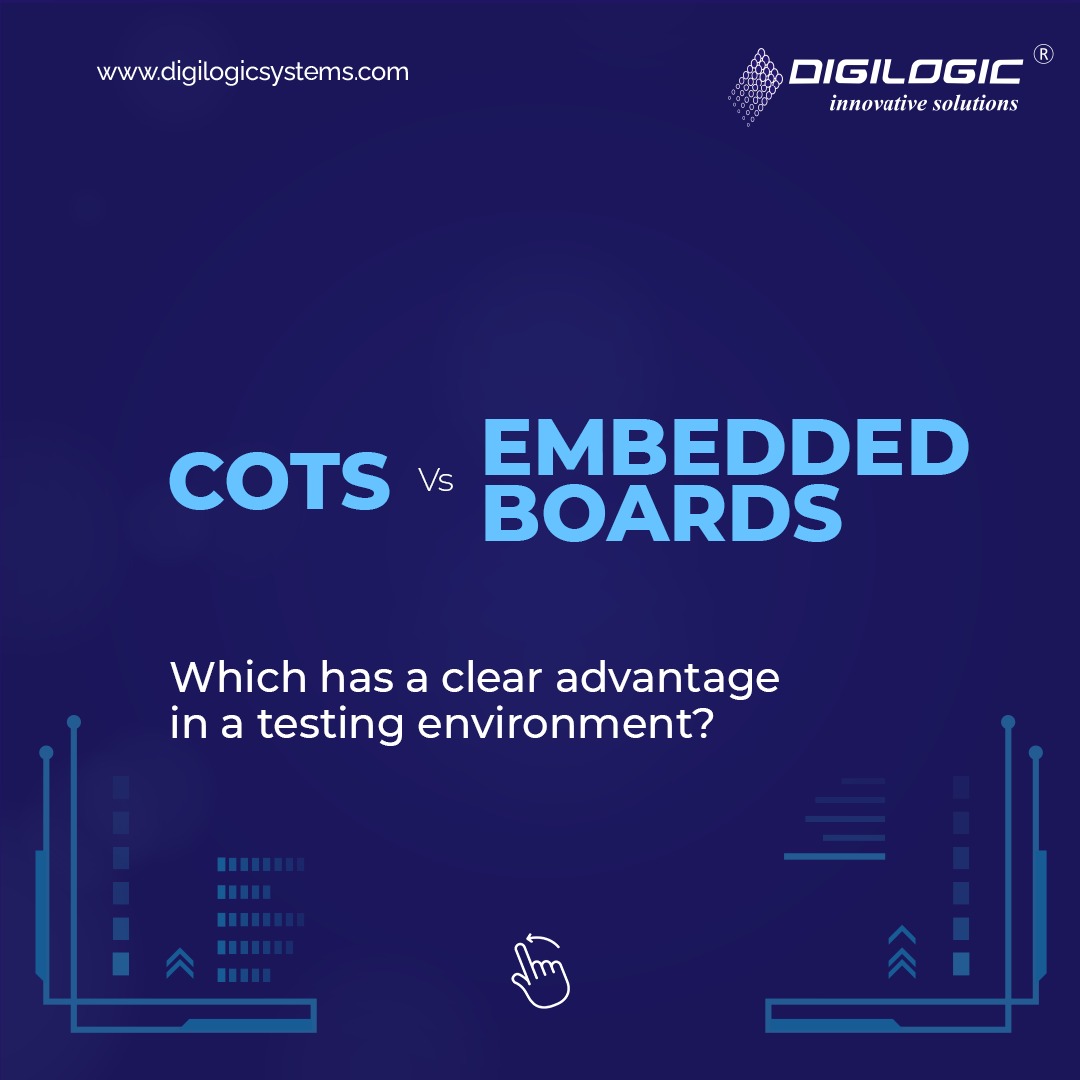 www.digilogicsystems.com

DIGILOGIC ®
innovative solutions

COTS Vs EMBEDDED BOARDS

Which has a clear advantage in a testing environment?